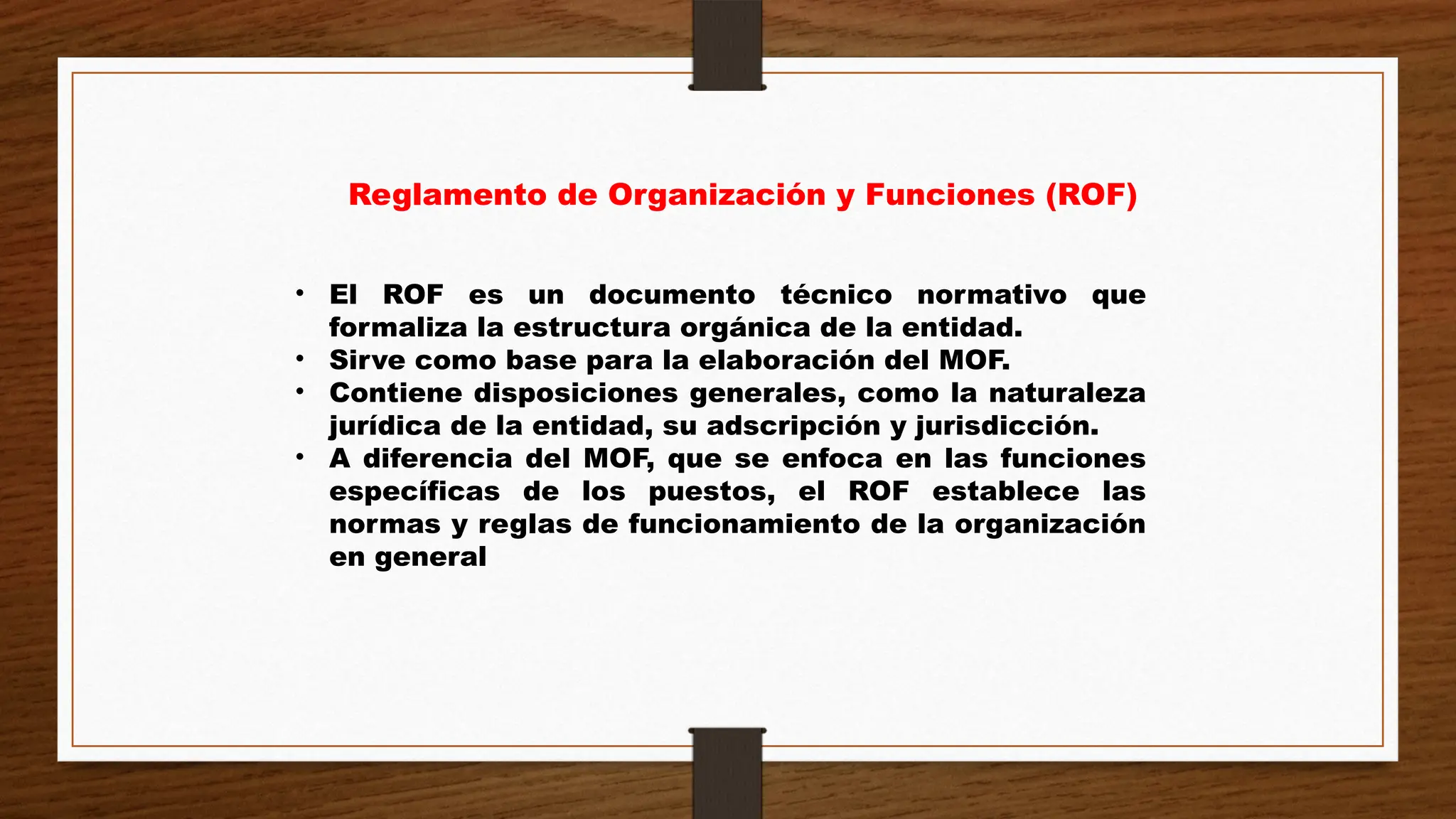 Reglamento de Organización y Funciones (ROF)

• El ROF es un documento técnico normativo que formaliza la estructura orgánica de la entidad.
• Sirve como base para la elaboración del MOF.
• Contiene disposiciones generales, como la naturaleza jurídica de la entidad, su adscripción y jurisdicción.
• A diferencia del MOF, que se enfoca en las funciones específicas de los puestos, el ROF establece las normas y reglas de funcionamiento de la organización en general